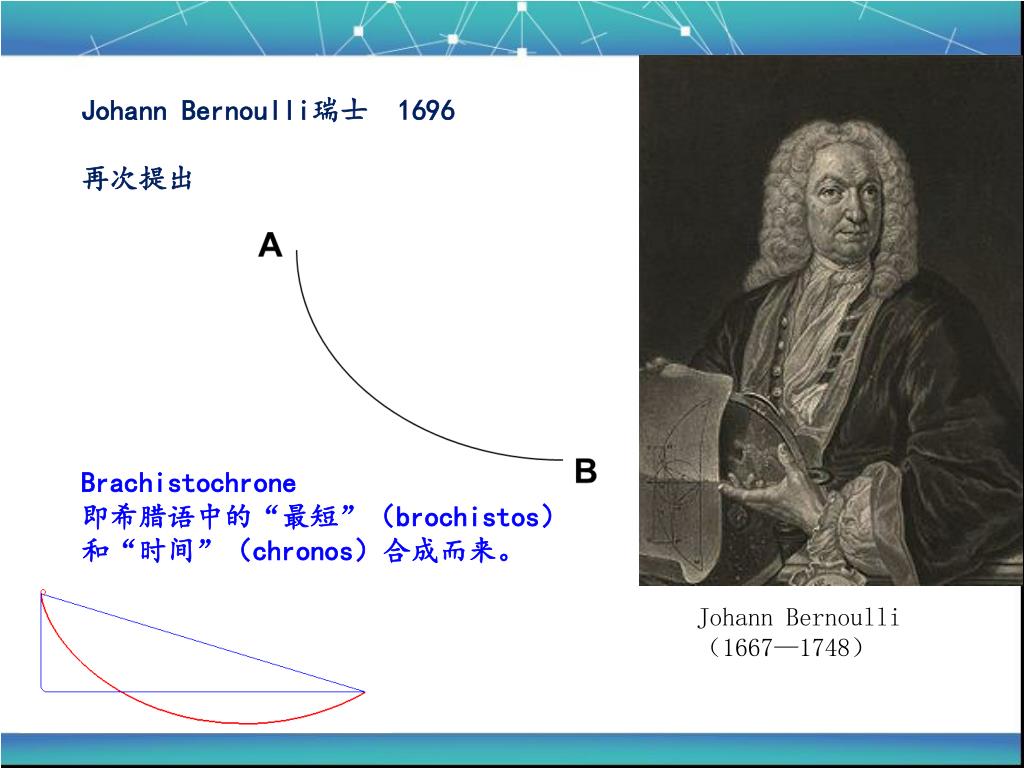 Johann Bernoulli瑞士 1696

再次提出

A

B

Brachistochrone
即希腊语中的“最短”（brochistos）和“时间”（chronos）合成而来。

Johann Bernoulli
（1667—1748）